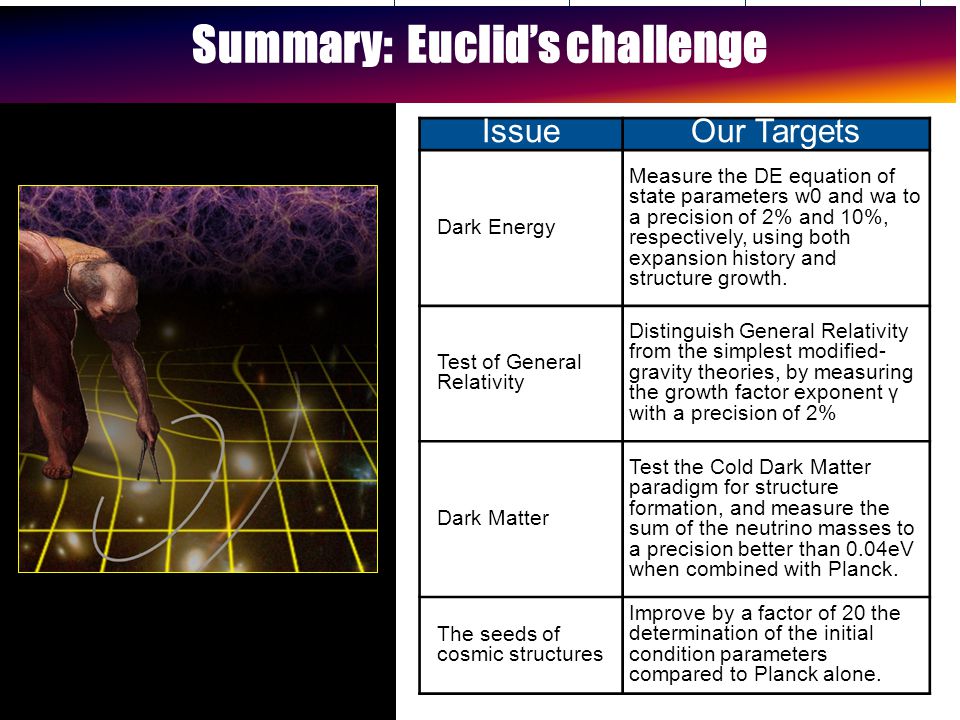 Summary: Euclid's challenge

| Issue | Our Targets |
|---|---|
| Dark Energy | Measure the DE equation of state parameters w0 and wa to a precision of 2% and 10%, respectively, using both expansion history and structure growth. |
| Test of General Relativity | Distinguish General Relativity from the simplest modified-gravity theories, by measuring the growth factor exponent γ with a precision of 2% |
| Dark Matter | Test the Cold Dark Matter paradigm for structure formation, and measure the sum of the neutrino masses to a precision better than 0.04eV when combined with Planck. |
| The seeds of cosmic structures | Improve by a factor of 20 the determination of the initial condition parameters compared to Planck alone. |